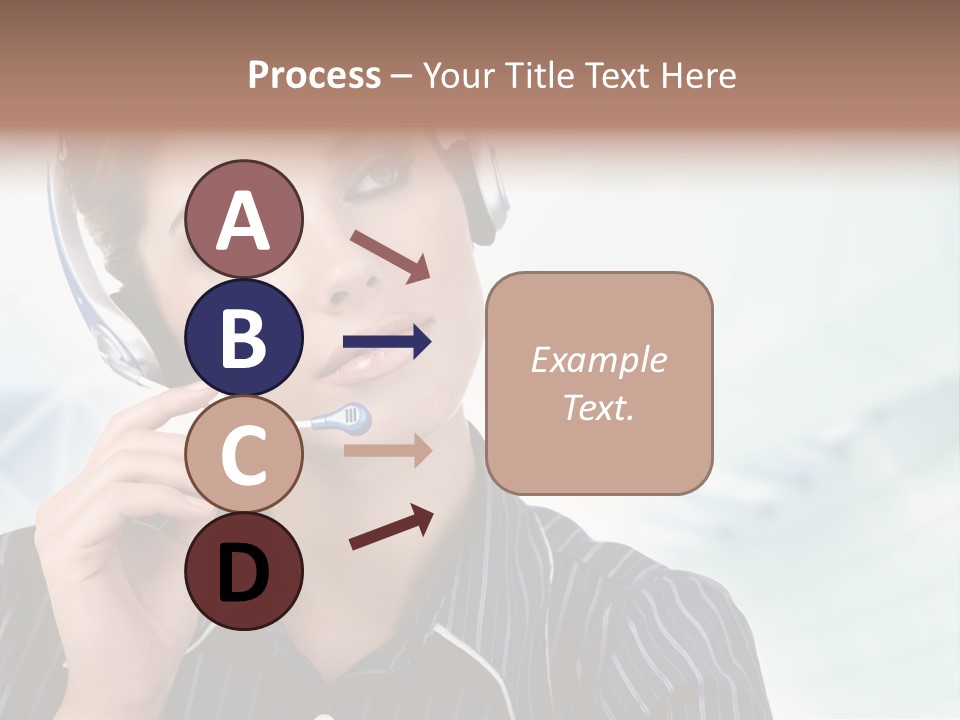 Process – Your Title Text Here

A

B

C

D

Example Text.